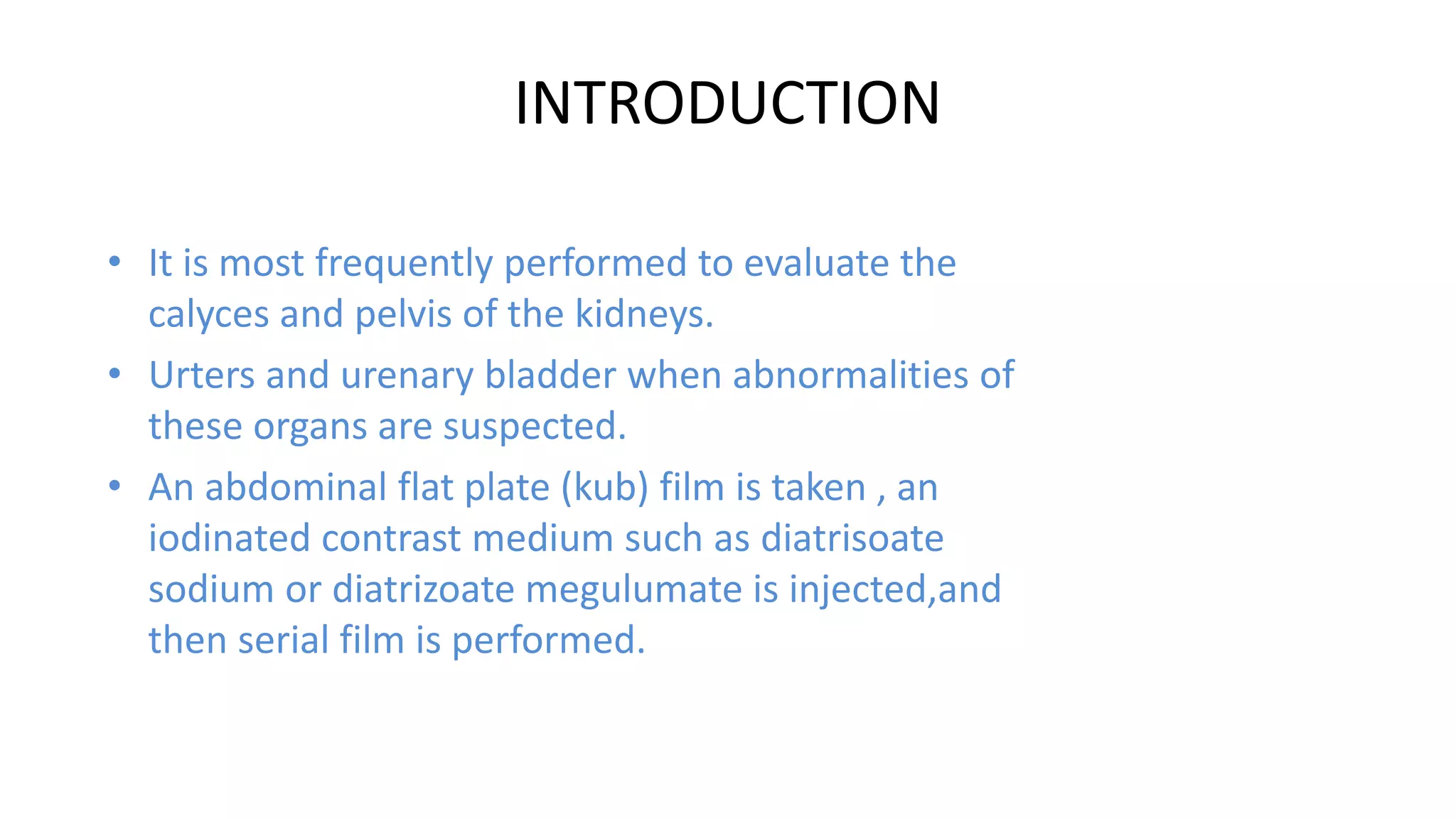 INTRODUCTION

• It is most frequently performed to evaluate the calyces and pelvis of the kidneys.
• Urters and urenary bladder when abnormalities of these organs are suspected.
• An abdominal flat plate (kub) film is taken , an iodinated contrast medium such as diatrisoate sodium or diatrizoate megulumate is injected,and then serial film is performed.